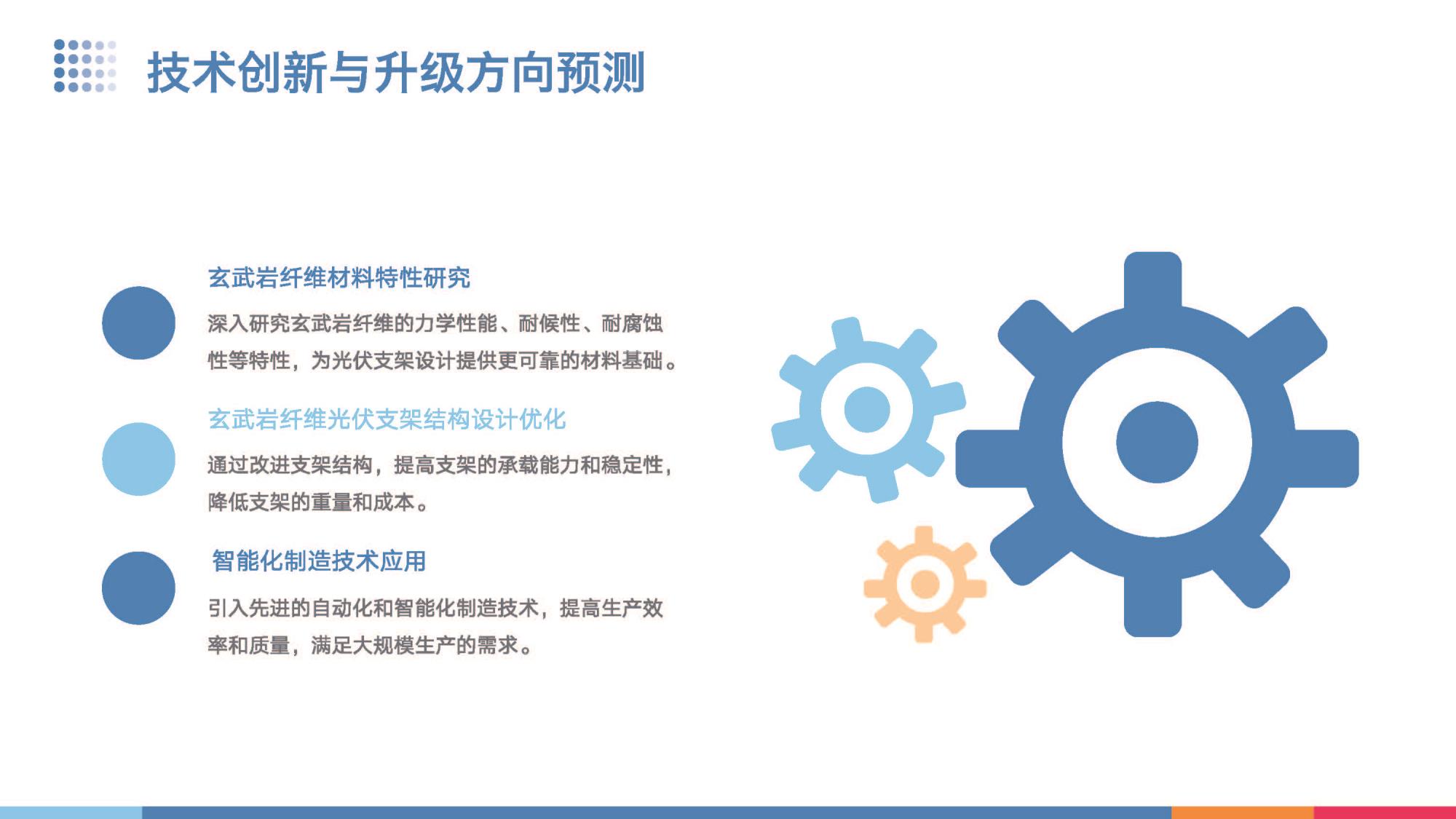 技术创新与升级方向预测

玄武岩纤维材料特性研究

深入研究玄武岩纤维的力学性能、耐候性、耐腐蚀性等特性，为光伏支架设计提供更可靠的材料基础。

玄武岩纤维光伏支架结构设计优化

通过改进支架结构，提高支架的承载能力和稳定性，降低支架的重量和成本。

智能化制造技术应用

引入先进的自动化和智能化制造技术，提高生产效率和质量，满足大规模生产的需求。